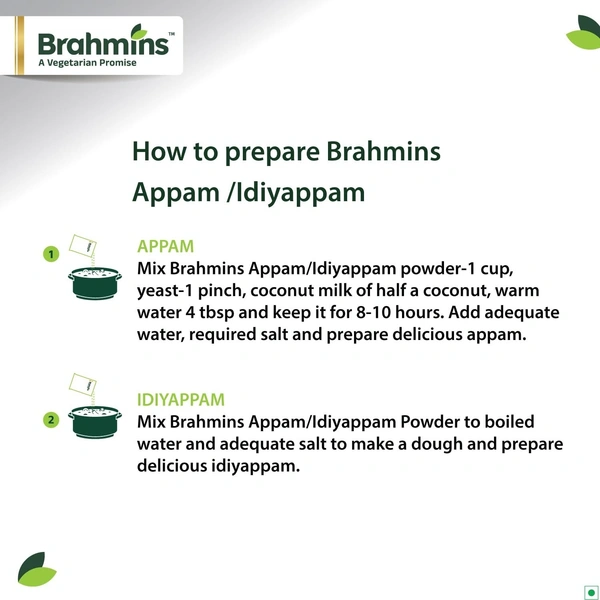 Brahmins™
A Vegetarian Promise

How to prepare Brahmins Appam /Idiyappam

1
APPAM
Mix Brahmins Appam/Idiyappam powder-1 cup, yeast-1 pinch, coconut milk of half a coconut, warm water 4 tbsp and keep it for 8-10 hours. Add adequate water, required salt and prepare delicious appam.

2
IDIYAPPAM
Mix Brahmins Appam/Idiyappam Powder to boiled water and adequate salt to make a dough and prepare delicious idiyappam.